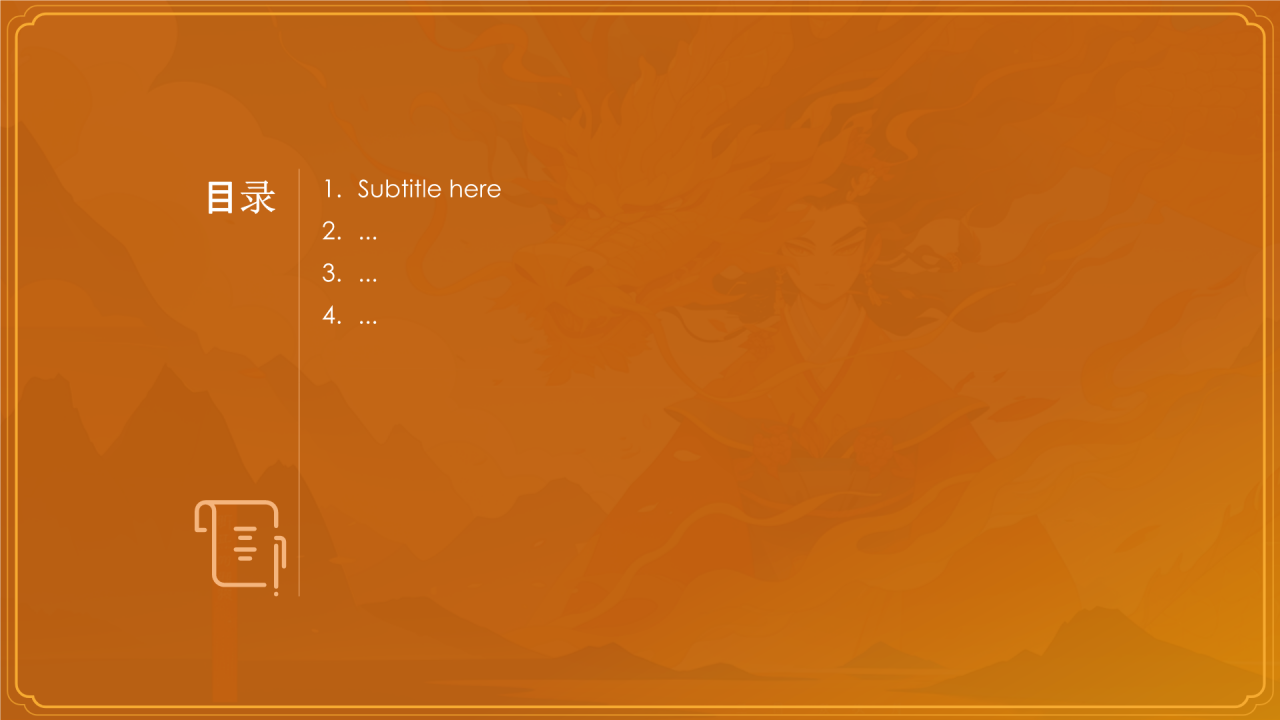 目录

1. Subtitle here
2. ...
3. ...
4. ...